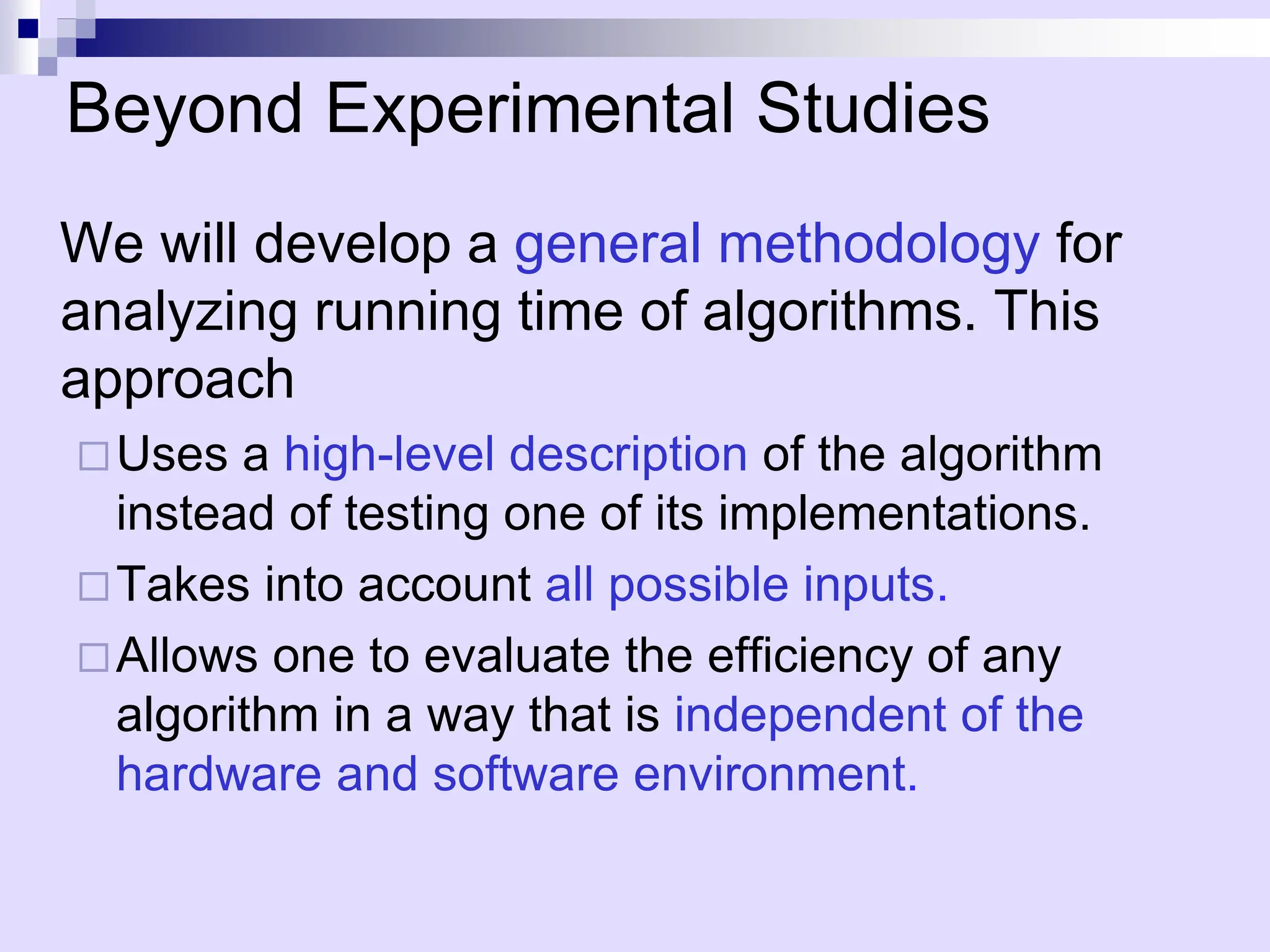 Beyond Experimental Studies

We will develop a general methodology for analyzing running time of algorithms. This approach

□ Uses a high-level description of the algorithm instead of testing one of its implementations.

□ Takes into account all possible inputs.

□ Allows one to evaluate the efficiency of any algorithm in a way that is independent of the hardware and software environment.